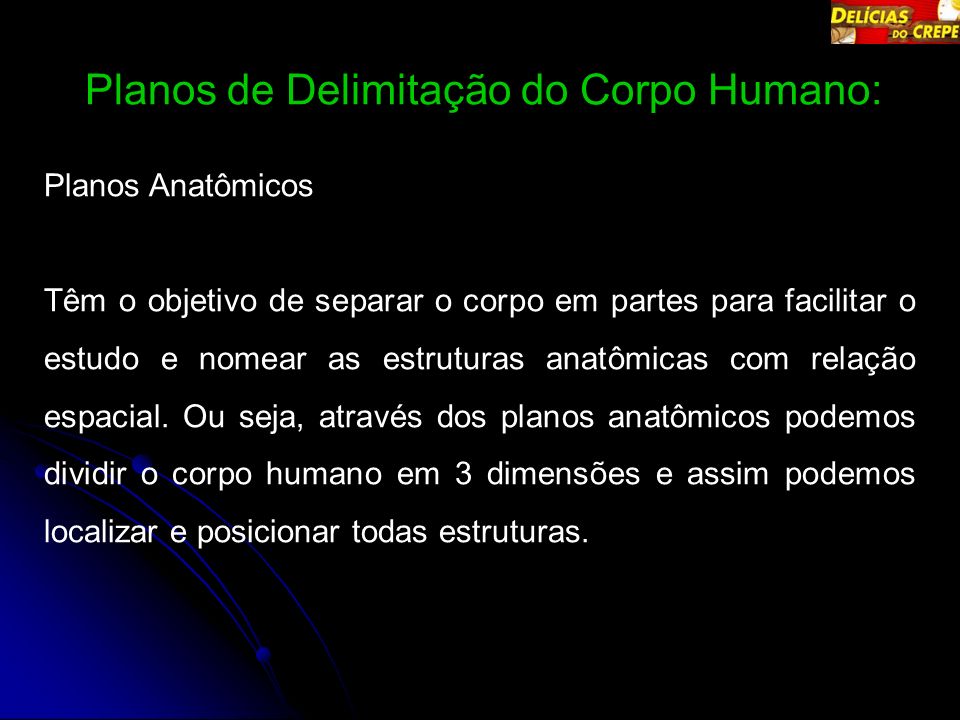 DELÍCIAS DO CREPE

Planos de Delimitação do Corpo Humano:

Planos Anatômicos

Têm o objetivo de separar o corpo em partes para facilitar o estudo e nomear as estruturas anatômicas com relação espacial. Ou seja, através dos planos anatômicos podemos dividir o corpo humano em 3 dimensões e assim podemos localizar e posicionar todas estruturas.